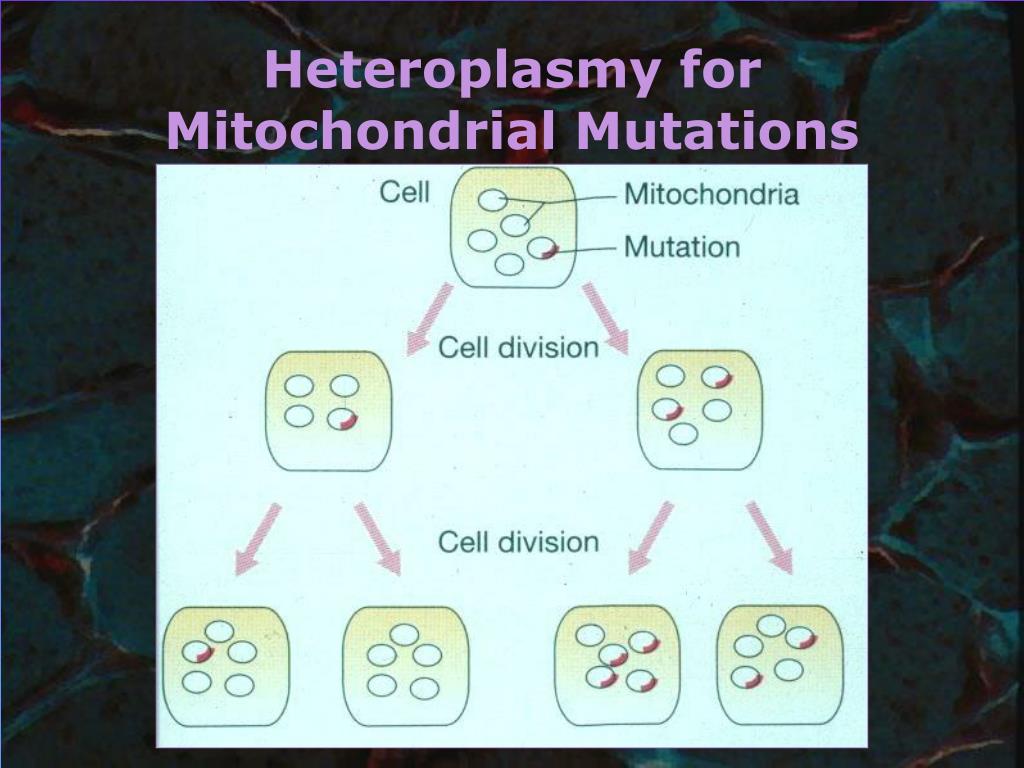 Heteroplasmy for Mitochondrial Mutations

Cell

Mitochondria

Mutation

Cell division

Cell division